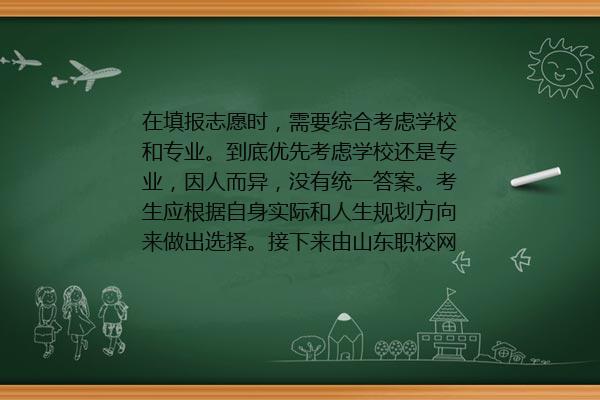 在填报志愿时，需要综合考虑学校和专业。到底优先考虑学校还是专业，因人而异，没有统一答案。考生应根据自身实际和人生规划方向来做出选择。接下来由山东职校网